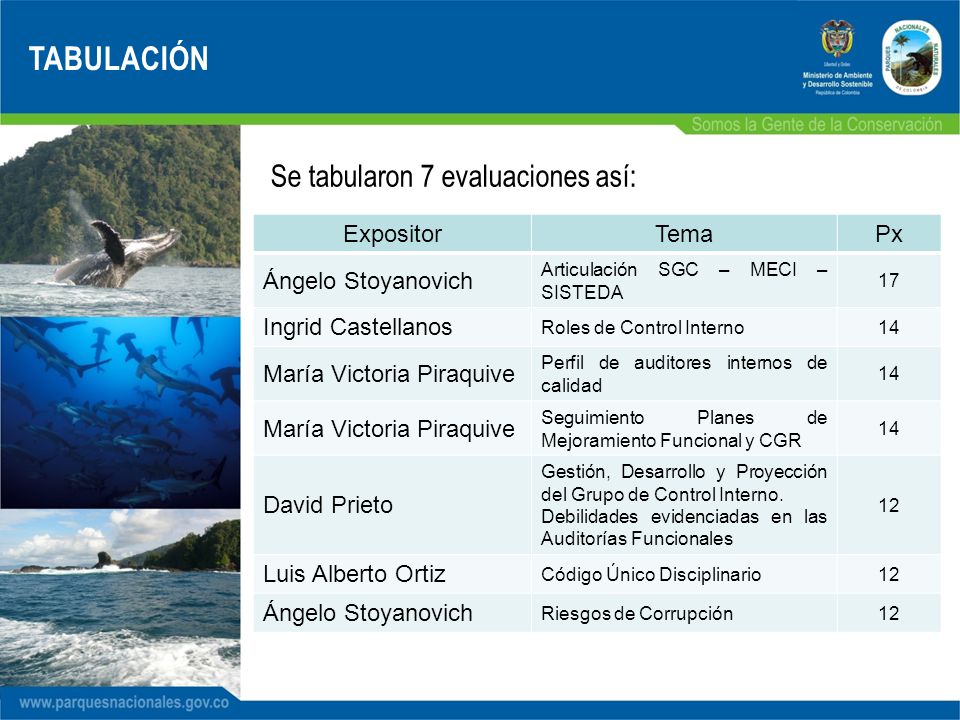 TABULACIÓN

Libertad y Orden
Ministerio de Ambiente y Desarrollo Sostenible
República de Colombia

PARQUES NACIONALES NATURALES DE COLOMBIA

Somos la Gente de la Conservación

Se tabularon 7 evaluaciones así:

| Expositor | Tema | Px |
|---|---|---|
| Ángelo Stoyanovich | Articulación SGC – MECI – SISTEDA | 17 |
| Ingrid Castellanos | Roles de Control Interno | 14 |
| María Victoria Piraquive | Perfil de auditores internos de calidad | 14 |
| María Victoria Piraquive | Seguimiento Planes de Mejoramiento Funcional y CGR | 14 |
| David Prieto | Gestión, Desarrollo y Proyección del Grupo de Control Interno. Debilidades evidenciadas en las Auditorías Funcionales | 12 |
| Luis Alberto Ortiz | Código Único Disciplinario | 12 |
| Ángelo Stoyanovich | Riesgos de Corrupción | 12 |

www.parquesnacionales.gov.co